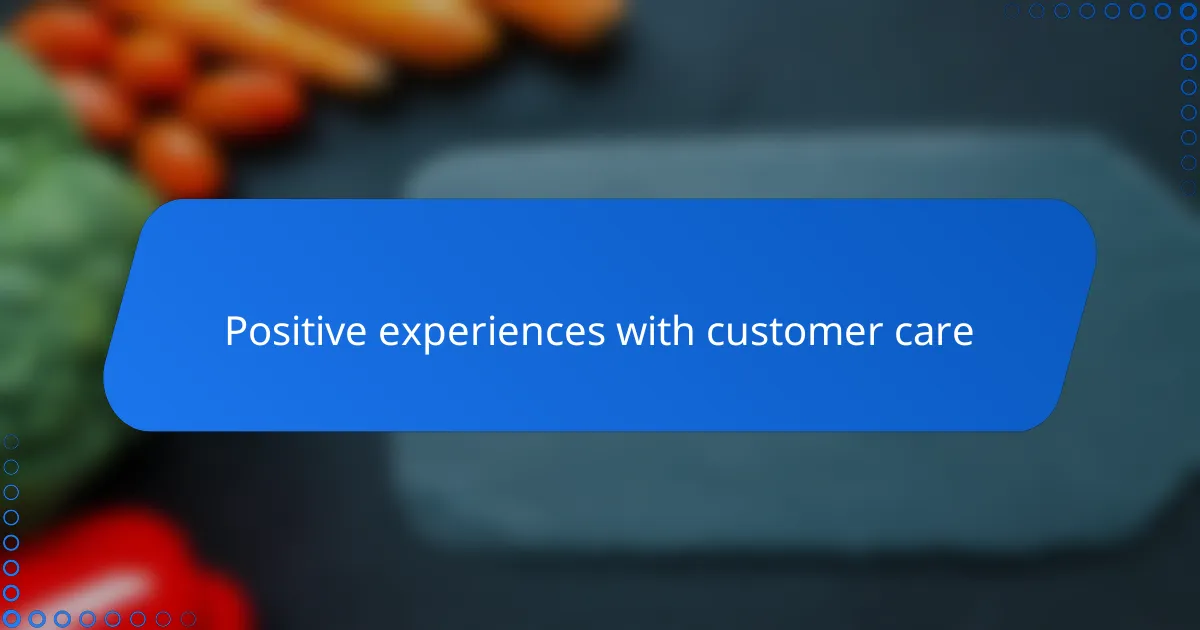 Positive experiences with customer care